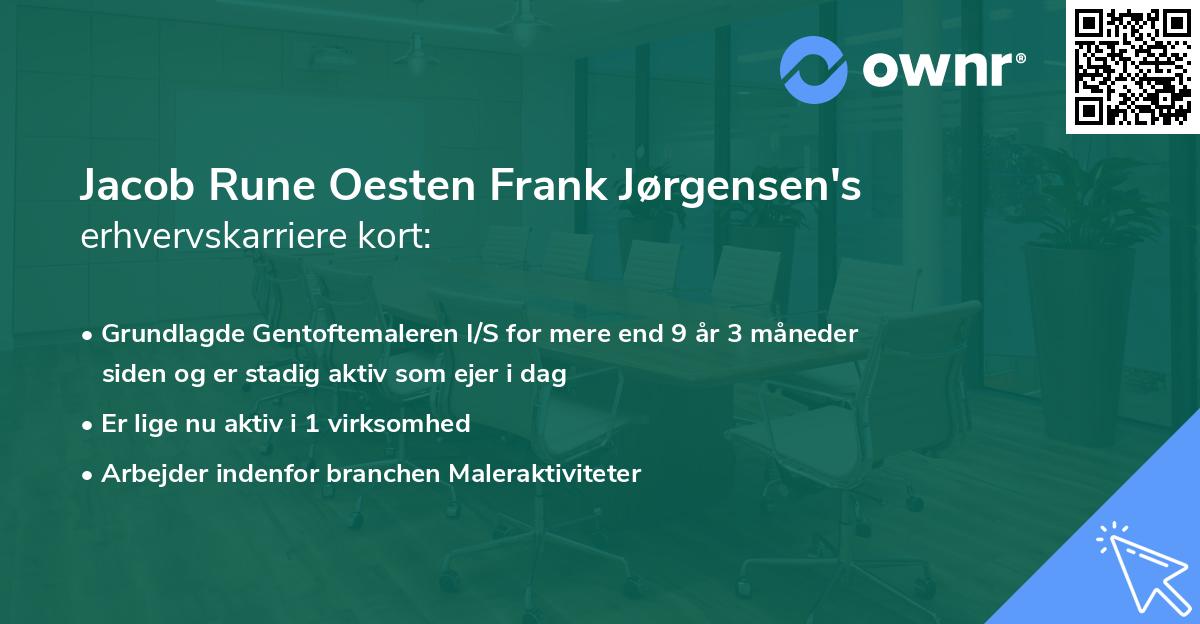 ownr®

Jacob Rune Oesten Frank Jørgensen's erhvervskarriere kort:

• Grundlagde Gentoftemaleren I/S for mere end 9 år 3 måneder siden og er stadig aktiv som ejer i dag
• Er lige nu aktiv i 1 virksomhed
• Arbejder indenfor branchen Maleraktiviteter